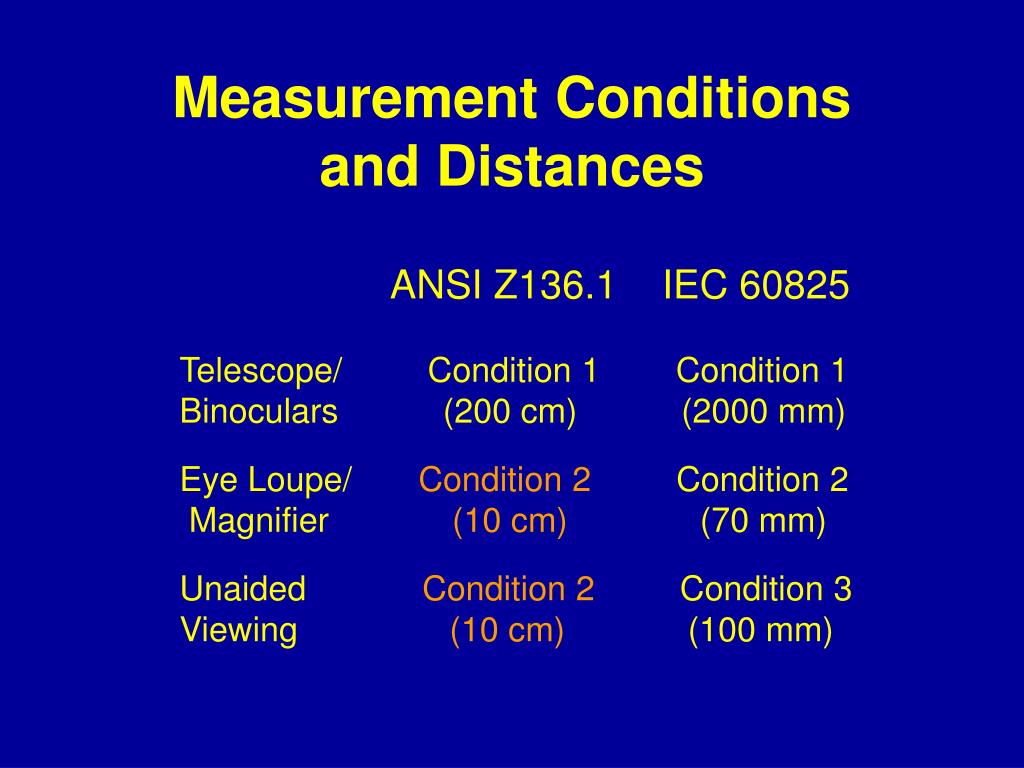 Measurement Conditions and Distances

| | ANSI Z136.1 | IEC 60825 |
|---|---|---|
| Telescope/ Binoculars | Condition 1 (200 cm) | Condition 1 (2000 mm) |
| Eye Loupe/ Magnifier | Condition 2 (10 cm) | Condition 2 (70 mm) |
| Unaided Viewing | Condition 2 (10 cm) | Condition 3 (100 mm) |